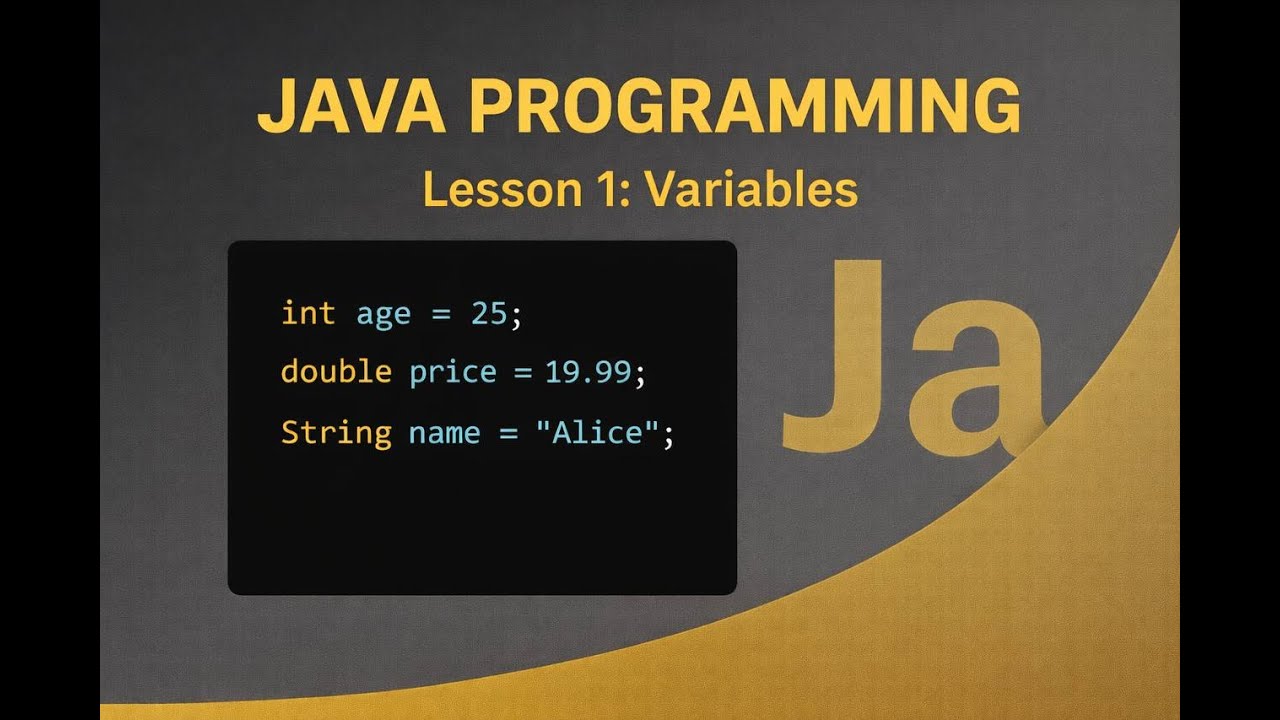 JAVA PROGRAMMING

Lesson 1: Variables

int age = 25;
double price = 19.99;
String name = "Alice";

Ja